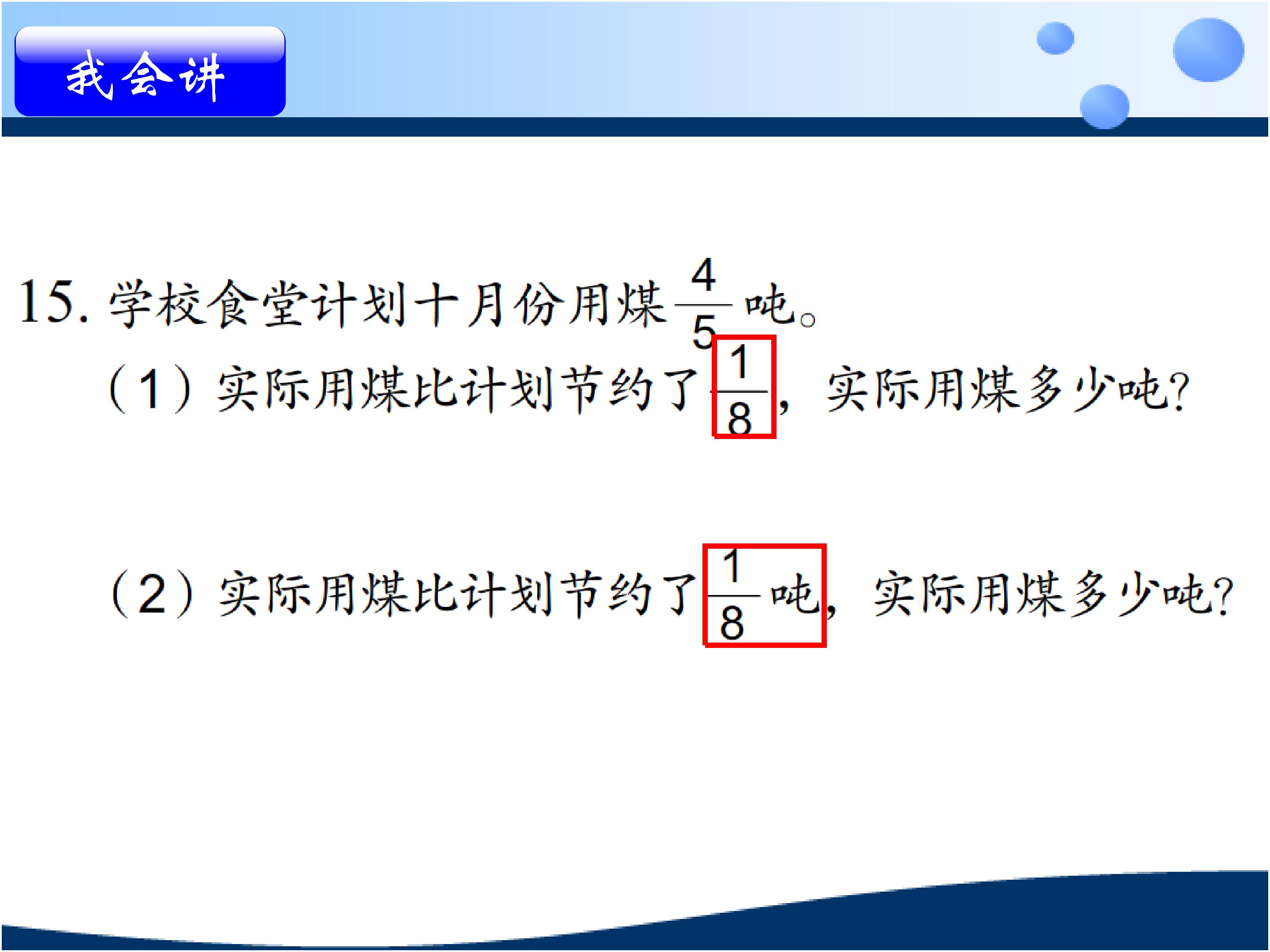 我会讲

15.学校食堂计划十月份用煤$\frac{4}{5}$吨。

(1)实际用煤比计划节约了$\frac{1}{8}$，实际用煤多少吨?

(2)实际用煤比计划节约了$\frac{1}{8}$吨，实际用煤多少吨?